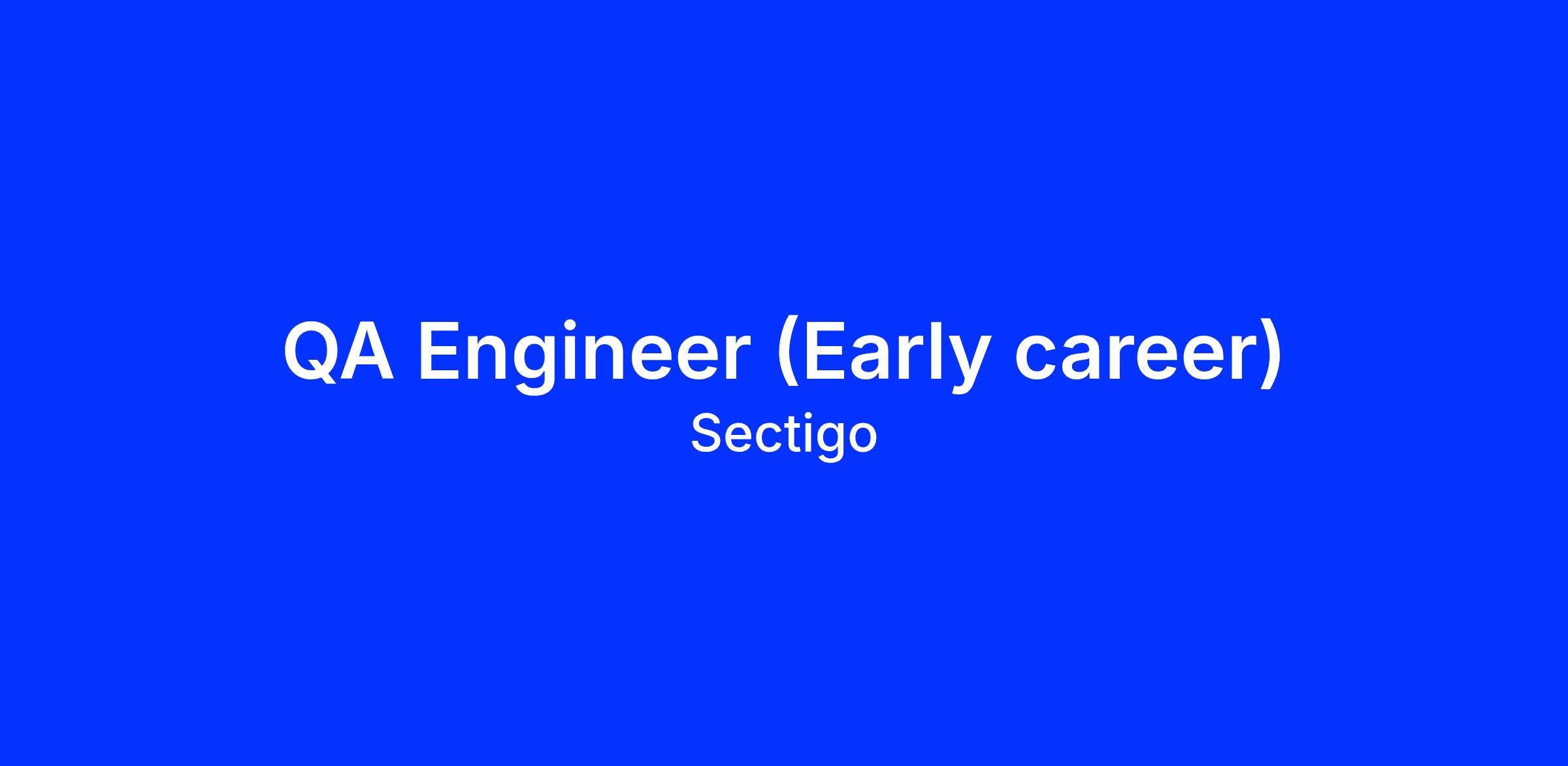 QA Engineer (Early career)
Sectigo